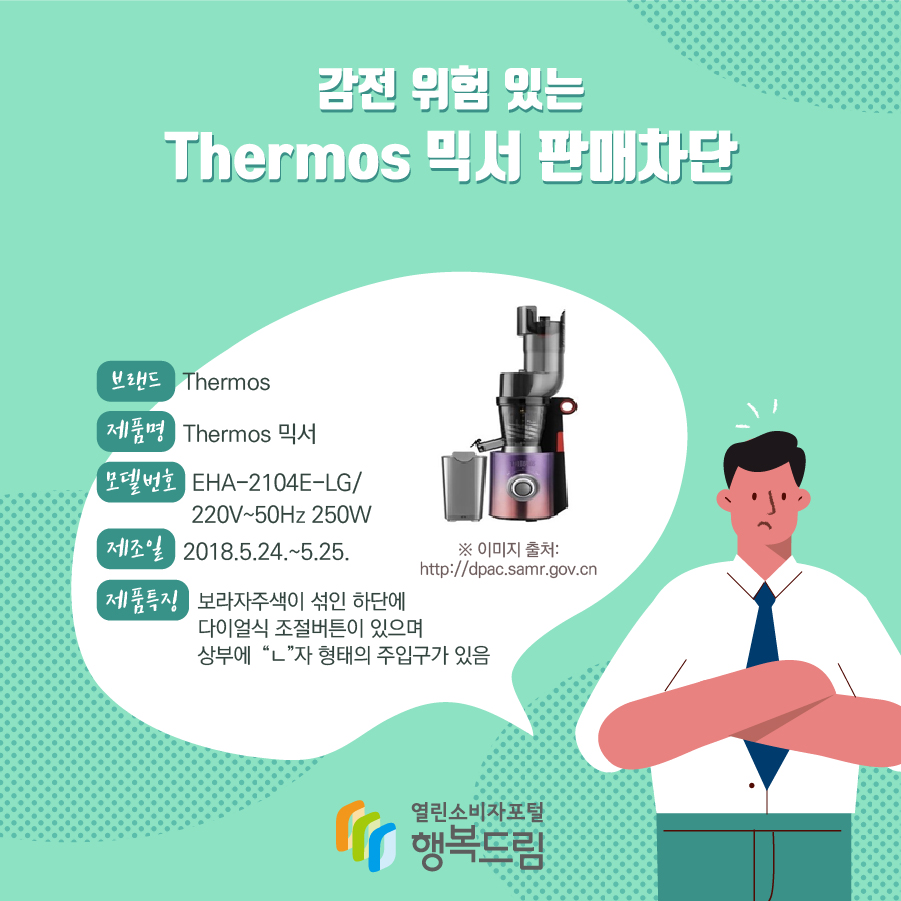 감전 위험 있는
Thermos 믹서 판매차단

브랜드 Thermos

제품명 Thermos 믹서

모델번호 EHA-2104E-LG/ 220V~50Hz 250W

제조일 2018.5.24.~5.25.

제품특징 보라자주색이 섞인 하단에 다이얼식 조절버튼이 있으며 상부에 "ㄴ"자 형태의 주입구가 있음

※ 이미지 출처: http://dpac.samr.gov.cn

열린소비자포털
행복드림